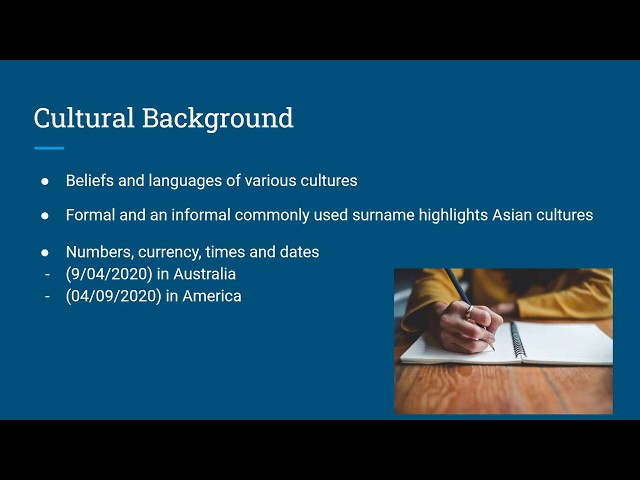 Cultural Background

● Beliefs and languages of various cultures

● Formal and an informal commonly used surname highlights Asian cultures

● Numbers, currency, times and dates
- (9/04/2020) in Australia
- (04/09/2020) in America